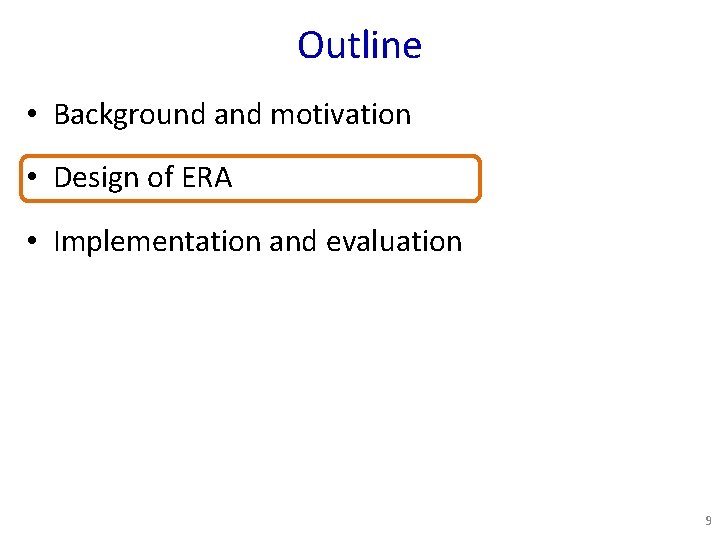 Outline

• Background and motivation

• Design of ERA

• Implementation and evaluation

9